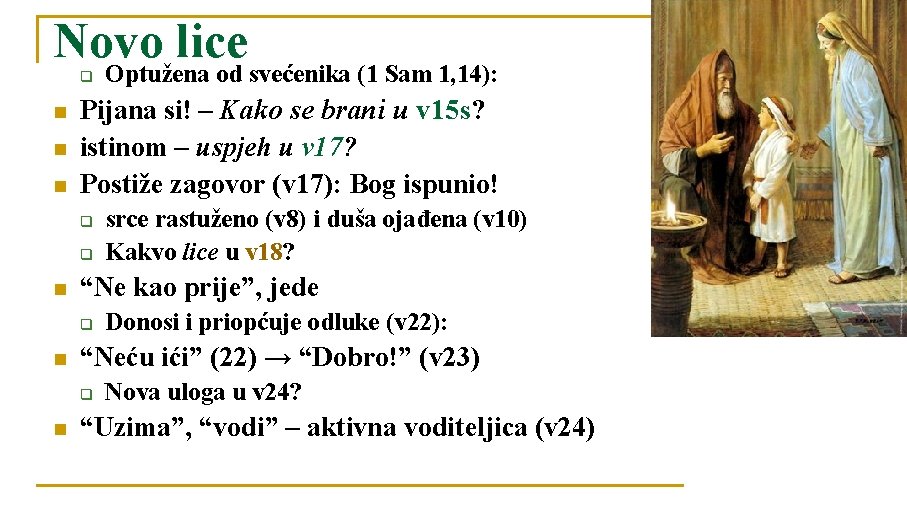 Novo lice

Optužena od svećenika (1 Sam 1,14):

Pijana si! – Kako se brani u v15s?

istinom – uspjeh u v17?

Postiže zagovor (v17): Bog ispunio!

srce rastuženo (v8) i duša ojađena (v10)

Kakvo lice u v18?

“Ne kao prije”, jede

Donosi i priopćuje odluke (v22):

“Neću ići” (22) → “Dobro!” (v23)

Nova uloga u v24?

“Uzima”, “vodi” – aktivna voditeljica (v24)